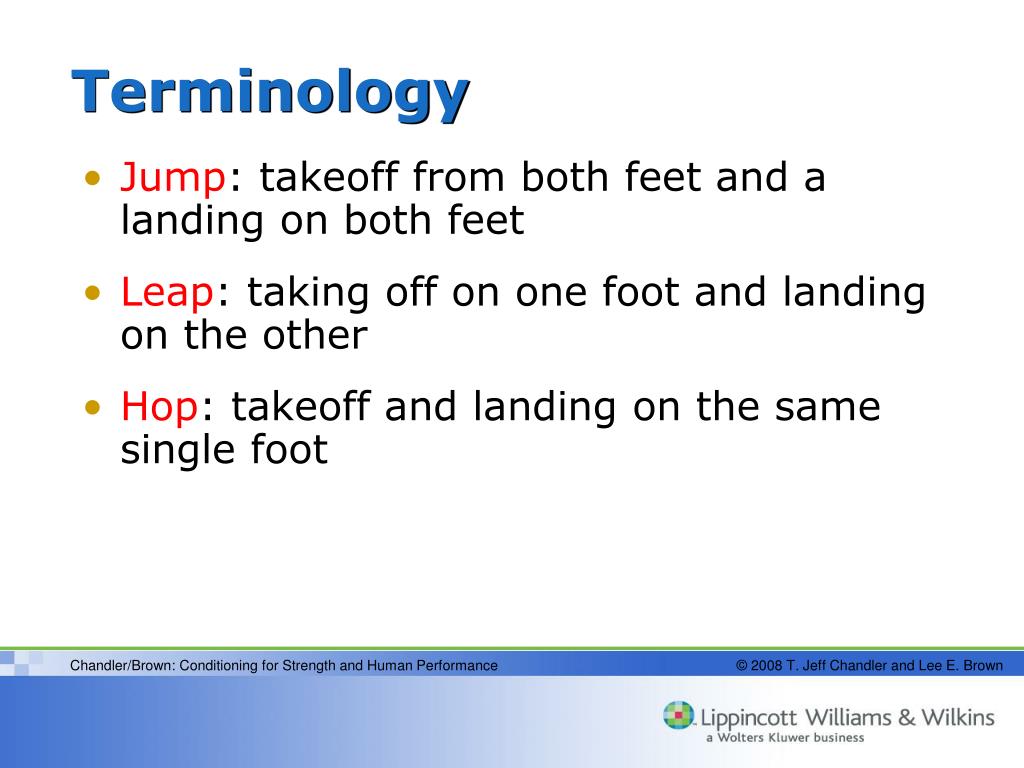 Terminology

• Jump: takeoff from both feet and a landing on both feet

• Leap: taking off on one foot and landing on the other

• Hop: takeoff and landing on the same single foot

Chandler/Brown: Conditioning for Strength and Human Performance

© 2008 T. Jeff Chandler and Lee E. Brown

Lippincott Williams & Wilkins
a Wolters Kluwer business